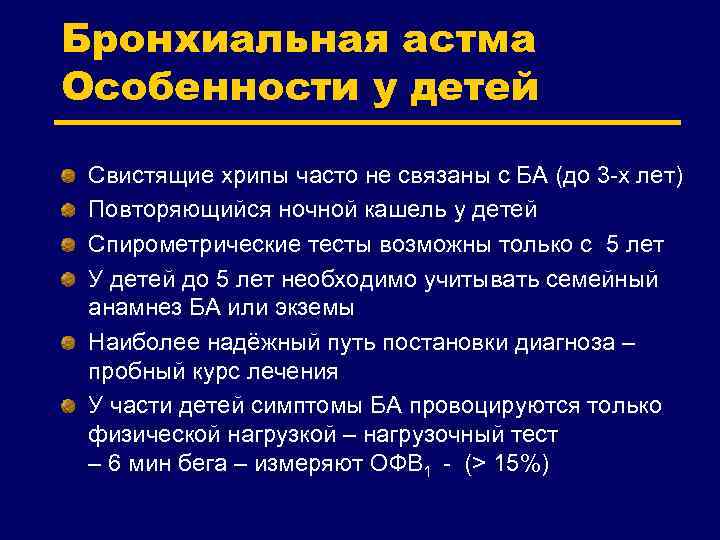 Бронхиальная астма
Особенности у детей

Свистящие хрипы часто не связаны с БА (до 3-х лет)

Повторяющийся ночной кашель у детей

Спирометрические тесты возможны только с 5 лет

У детей до 5 лет необходимо учитывать семейный анамнез БА или экземы

Наиболее надёжный путь постановки диагноза – пробный курс лечения

У части детей симптомы БА провоцируются только физической нагрузкой – нагрузочный тест – 6 мин бега – измеряют ОФВ$_1$ - (> 15%)